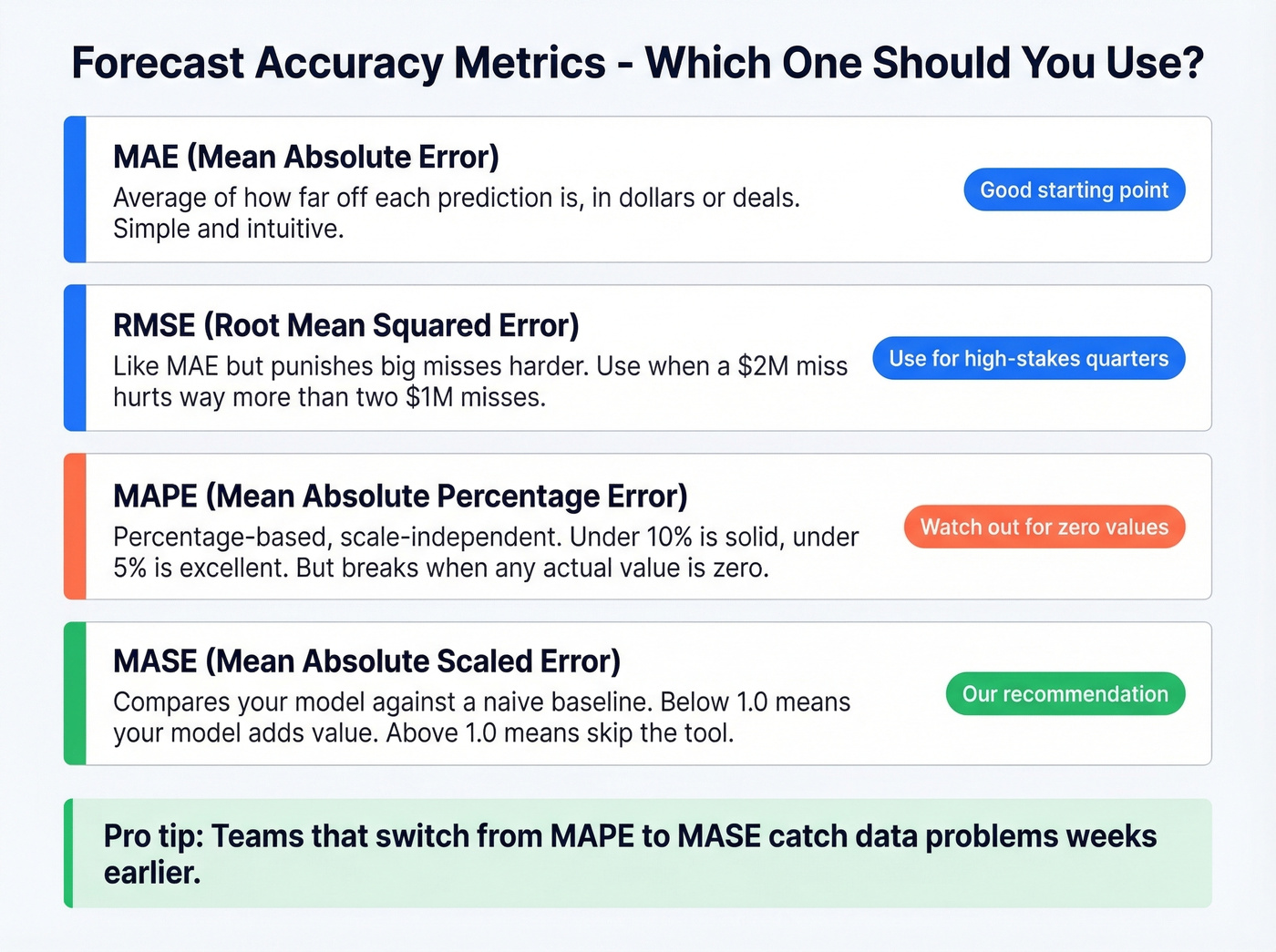 Forecast Accuracy Metrics - Which One Should You Use?

MAE (Mean Absolute Error)
Average of how far off each prediction is, in dollars or deals. Simple and intuitive.

Good starting point

RMSE (Root Mean Squared Error)
Like MAE but punishes big misses harder. Use when a \$2M miss hurts way more than two \$1M misses.

Use for high-stakes quarters

MAPE (Mean Absolute Percentage Error)
Percentage-based, scale-independent. Under 10% is solid, under 5% is excellent. But breaks when any actual value is zero.

Watch out for zero values

MASE (Mean Absolute Scaled Error)
Compares your model against a naive baseline. Below 1.0 means your model adds value. Above 1.0 means skip the tool.

Our recommendation

Pro tip: Teams that switch from MAPE to MASE catch data problems weeks earlier.